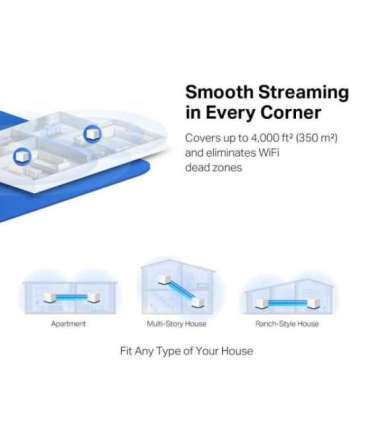 Smooth Streaming in Every Corner

Covers up to 4,000 ft² (350 m²) and eliminates WiFi dead zones

Apartment

Multi-Story House

Ranch-Style House

Fit Any Type of Your House